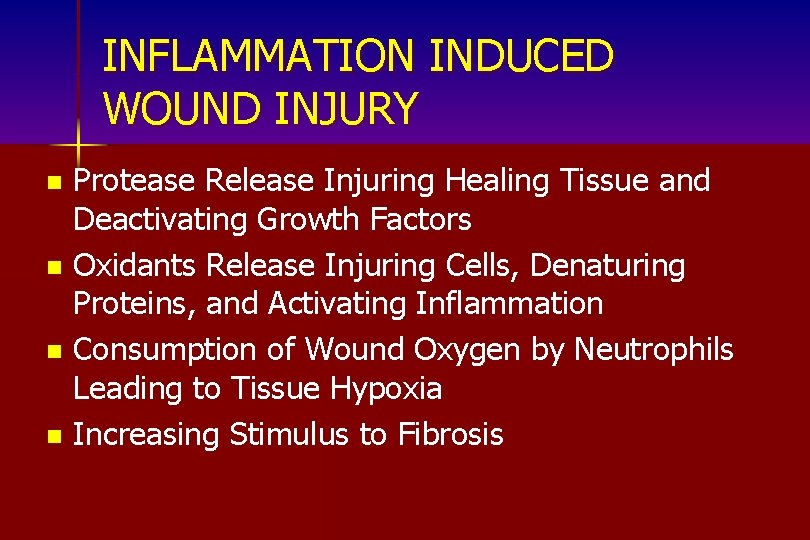 INFLAMMATION INDUCED WOUND INJURY

- Protease Release Injuring Healing Tissue and Deactivating Growth Factors
- Oxidants Release Injuring Cells, Denaturing Proteins, and Activating Inflammation
- Consumption of Wound Oxygen by Neutrophils Leading to Tissue Hypoxia
- Increasing Stimulus to Fibrosis